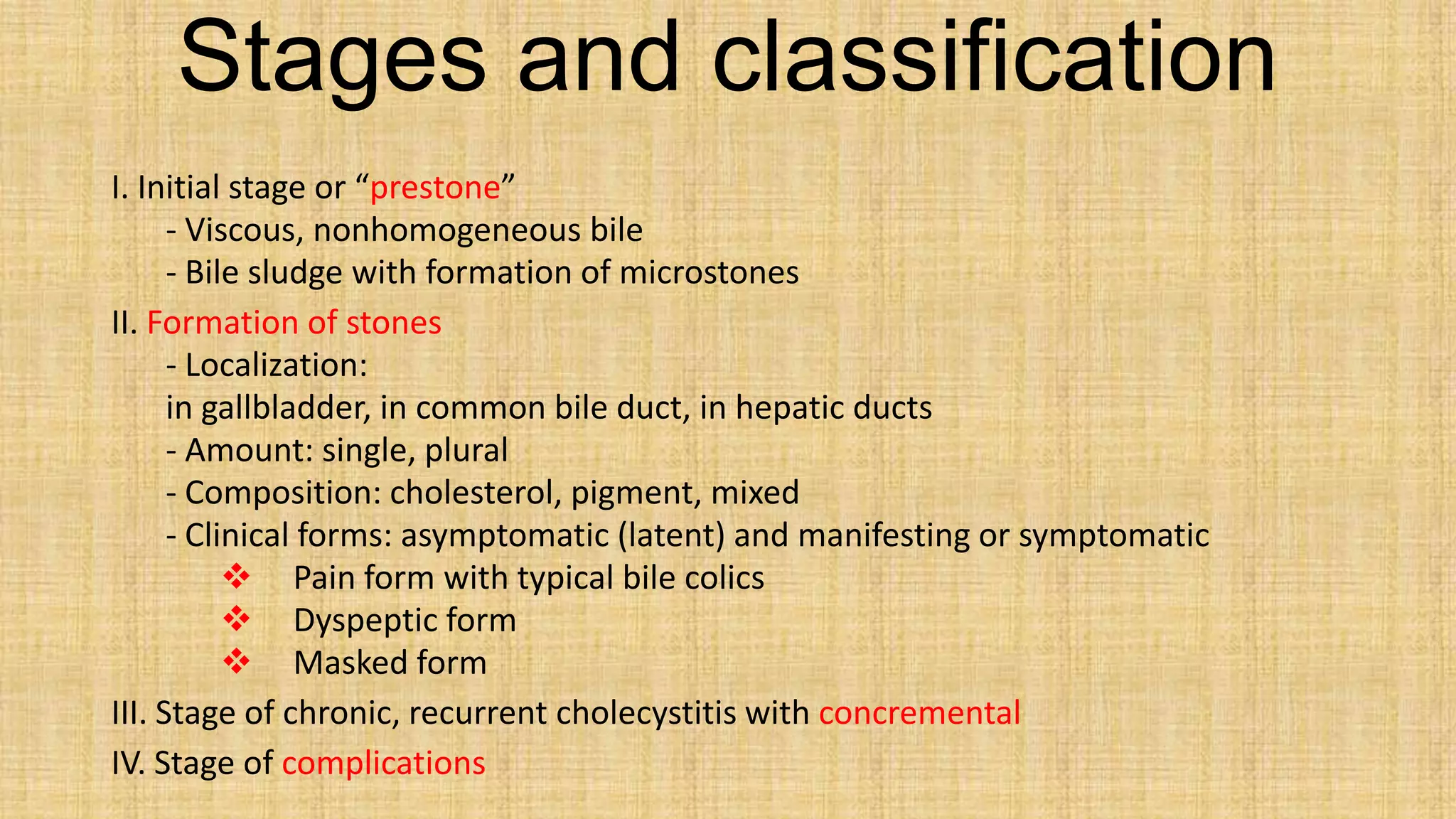 Stages and classification

I. Initial stage or “prestone”
- Viscous, nonhomogeneous bile
- Bile sludge with formation of microstones

II. Formation of stones
- Localization:
in gallbladder, in common bile duct, in hepatic ducts
- Amount: single, plural
- Composition: cholesterol, pigment, mixed
- Clinical forms: asymptomatic (latent) and manifesting or symptomatic
❖ Pain form with typical bile colics
❖ Dyspeptic form
❖ Masked form

III. Stage of chronic, recurrent cholecystitis with concremental

IV. Stage of complications